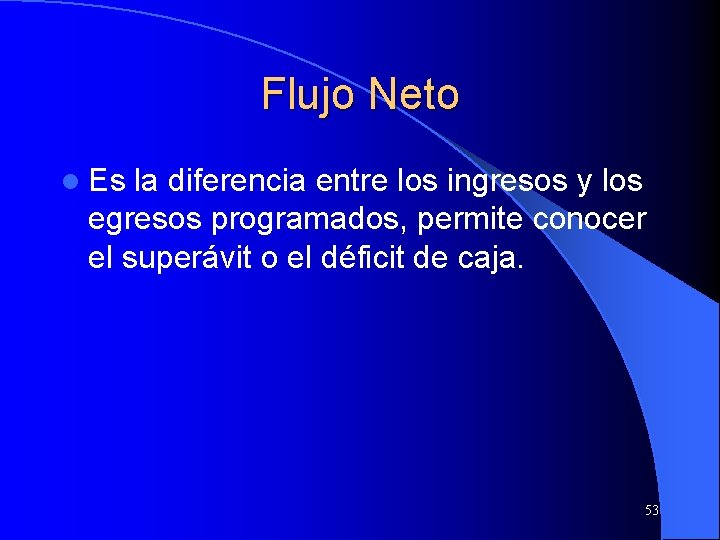 Flujo Neto

Es la diferencia entre los ingresos y los egresos programados, permite conocer el superávit o el déficit de caja.

53